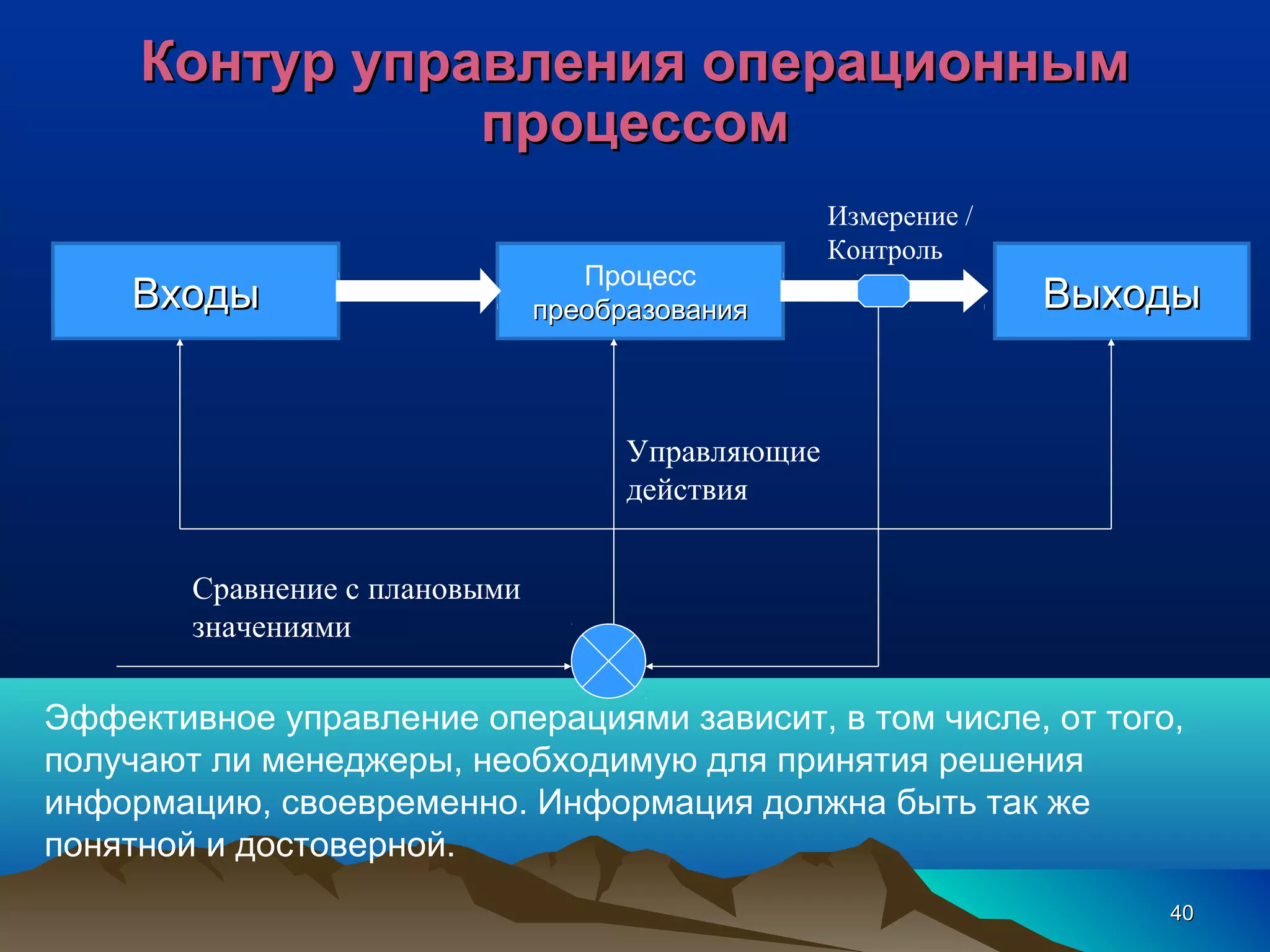 Контур управления операционным процессом

Измерение / Контроль

Входы

Процесс преобразования

Выходы

Управляющие действия

Сравнение с плановыми значениями

Эффективное управление операциями зависит, в том числе, от того, получают ли менеджеры, необходимую для принятия решения информацию, своевременно. Информация должна быть так же понятной и достоверной.

40